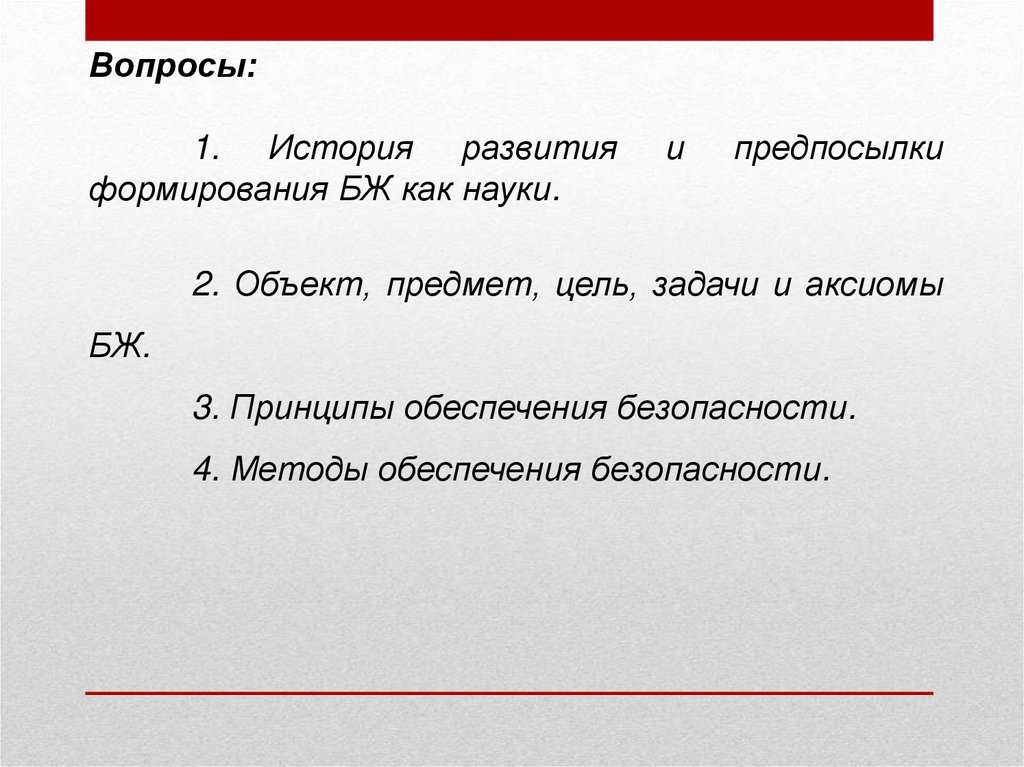 Вопросы:

1. История развития и предпосылки формирования БЖ как науки.

2. Объект, предмет, цель, задачи и аксиомы БЖ.

3. Принципы обеспечения безопасности.

4. Методы обеспечения безопасности.